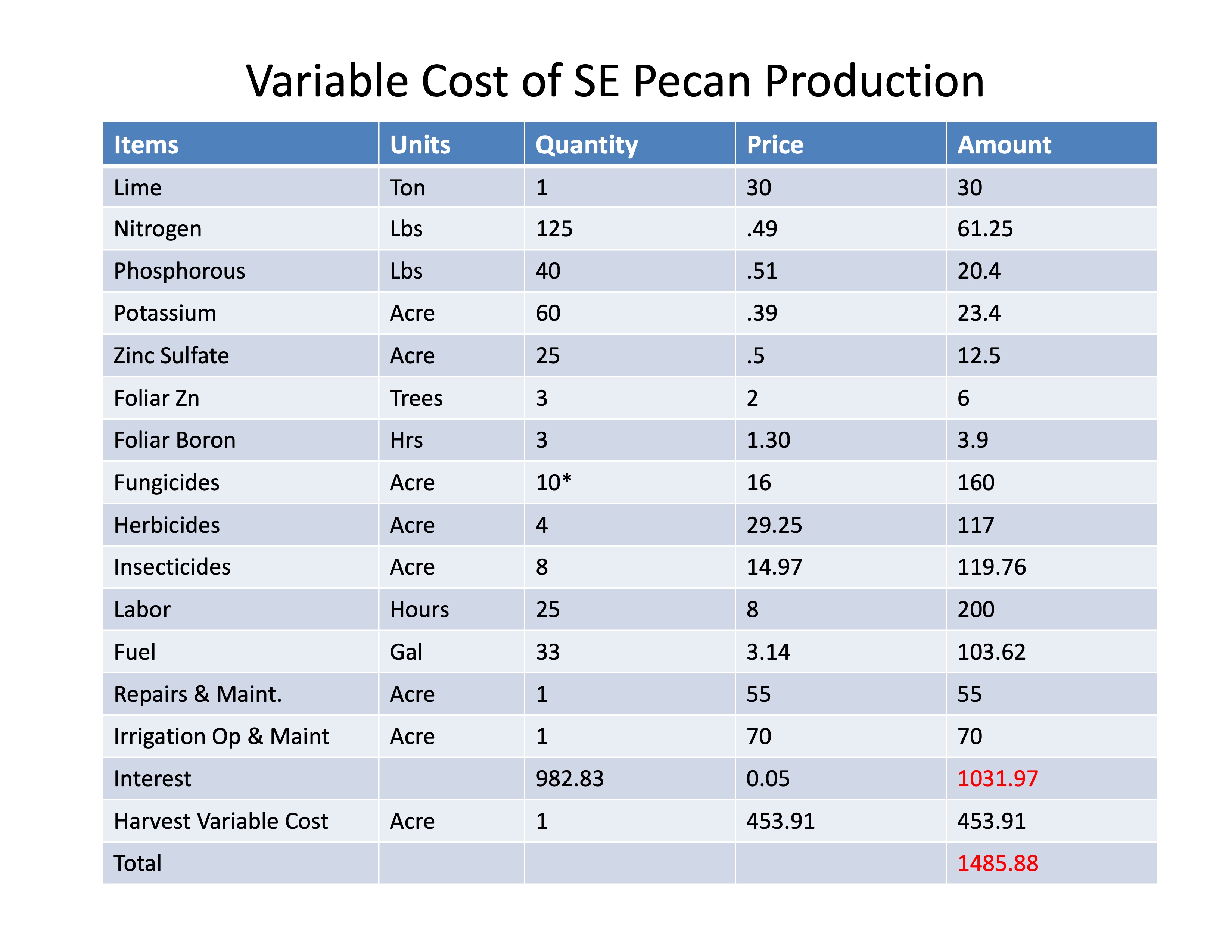 Variable Cost of SE Pecan Production

| Items | Units | Quantity | Price | Amount |
|---|---|---|---|---|
| Lime | Ton | 1 | 30 | 30 |
| Nitrogen | Lbs | 125 | .49 | 61.25 |
| Phosphorous | Lbs | 40 | .51 | 20.4 |
| Potassium | Acre | 60 | .39 | 23.4 |
| Zinc Sulfate | Acre | 25 | .5 | 12.5 |
| Foliar Zn | Trees | 3 | 2 | 6 |
| Foliar Boron | Hrs | 3 | 1.30 | 3.9 |
| Fungicides | Acre | 10* | 16 | 160 |
| Herbicides | Acre | 4 | 29.25 | 117 |
| Insecticides | Acre | 8 | 14.97 | 119.76 |
| Labor | Hours | 25 | 8 | 200 |
| Fuel | Gal | 33 | 3.14 | 103.62 |
| Repairs & Maint. | Acre | 1 | 55 | 55 |
| Irrigation Op & Maint | Acre | 1 | 70 | 70 |
| Interest | | 982.83 | 0.05 | 1031.97 |
| Harvest Variable Cost | Acre | 1 | 453.91 | 453.91 |
| Total | | | | 1485.88 |